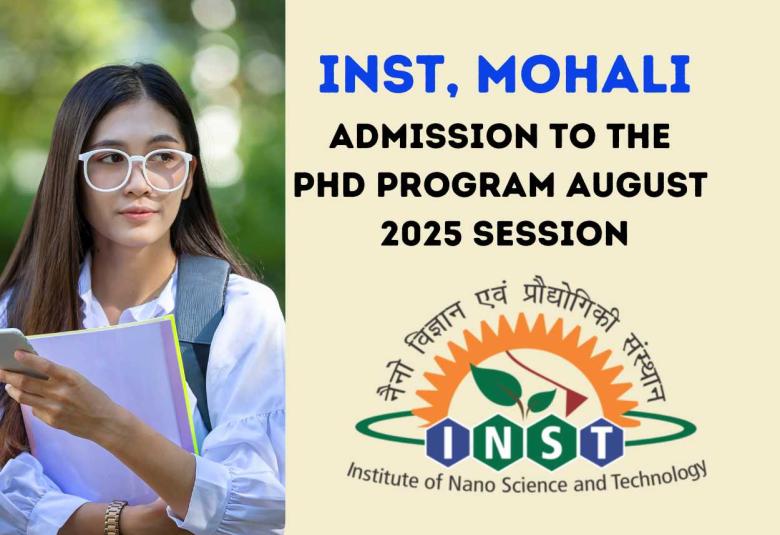 INST, MOHALI

ADMISSION TO THE PHD PROGRAM AUGUST 2025 SESSION

नैनो विज्ञान एवं प्रौद्योगिकी संस्थान

INST

Institute of Nano Science and Technology